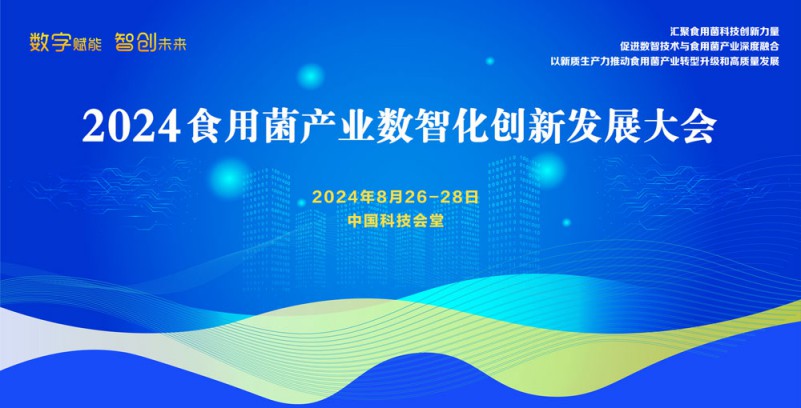 数字赋能 智创未来

汇聚食用菌科技创新力量
促进数智技术与食用菌产业深度融合
以新质生产力推动食用菌产业转型升级和高质量发展

2024食用菌产业数智化创新发展大会

2024年8月26-28日
中国科技会堂